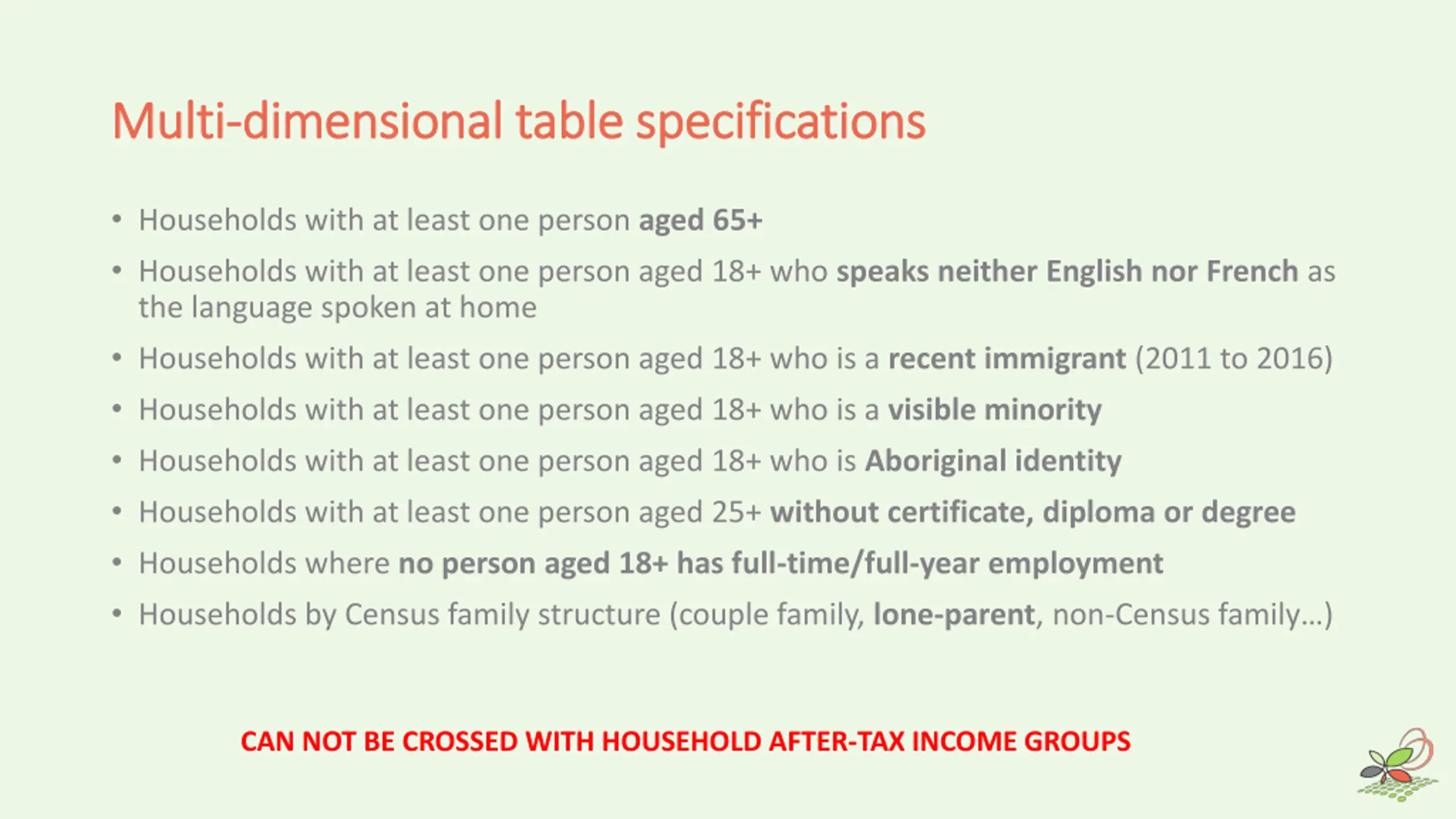 Multi-dimensional table specifications

• Households with at least one person aged 65+

• Households with at least one person aged 18+ who speaks neither English nor French as the language spoken at home

• Households with at least one person aged 18+ who is a recent immigrant (2011 to 2016)

• Households with at least one person aged 18+ who is a visible minority

• Households with at least one person aged 18+ who is Aboriginal identity

• Households with at least one person aged 25+ without certificate, diploma or degree

• Households where no person aged 18+ has full-time/full-year employment

• Households by Census family structure (couple family, lone-parent, non-Census family…)

CAN NOT BE CROSSED WITH HOUSEHOLD AFTER-TAX INCOME GROUPS